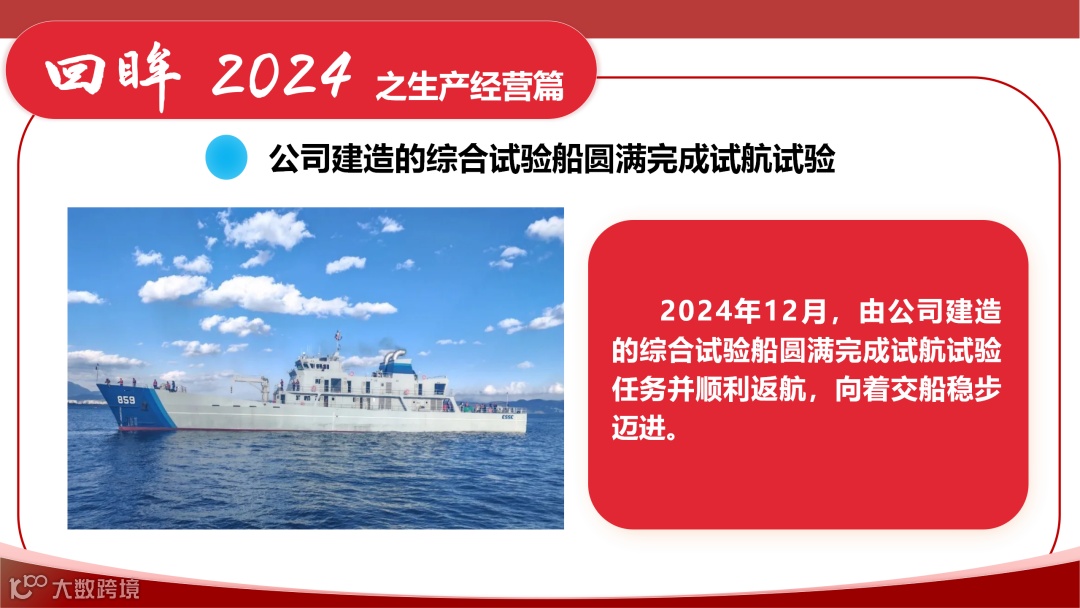 回眸 2024 之生产经营篇

公司建造的综合试验船圆满完成试航试验

859

CSSC

2024年12月，由公司建造的综合试验船圆满完成试航试验任务并顺利返航，向着交船稳步迈进。

大数跨境